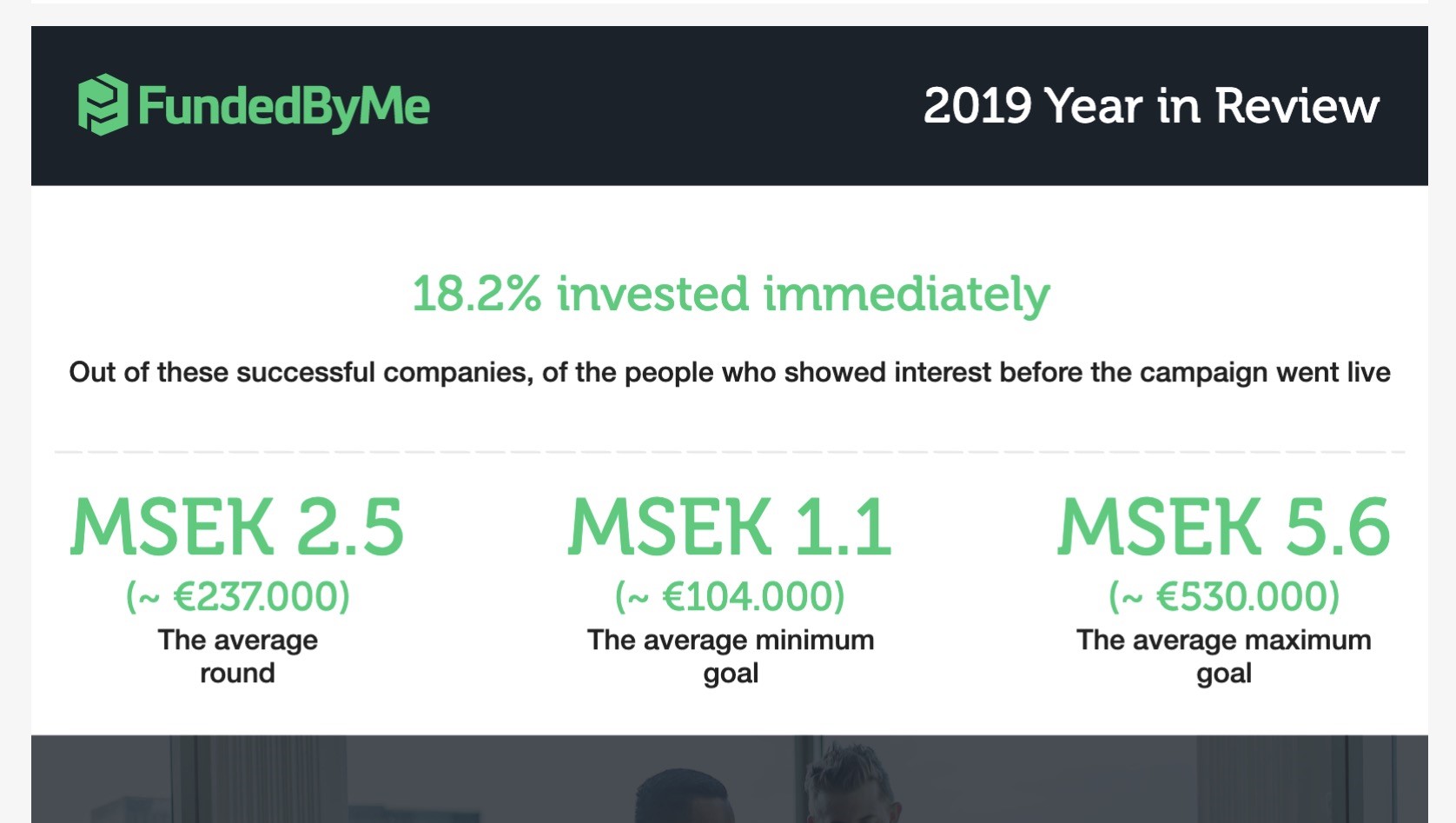 FundedByMe

2019 Year in Review

18.2% invested immediately

Out of these successful companies, of the people who showed interest before the campaign went live

MSEK 2.5
(~ €237.000)
The average round

MSEK 1.1
(~ €104.000)
The average minimum goal

MSEK 5.6
(~ €530.000)
The average maximum goal